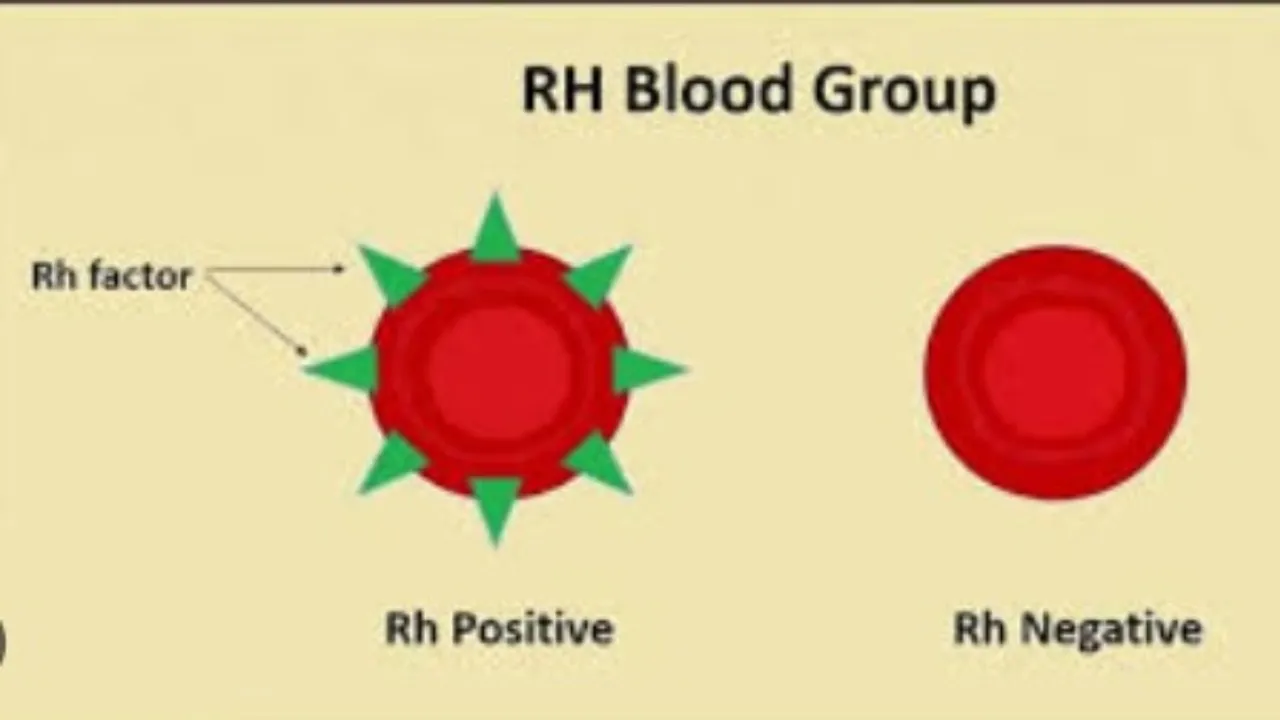 RH Blood Group

Rh factor

Rh Positive

Rh Negative